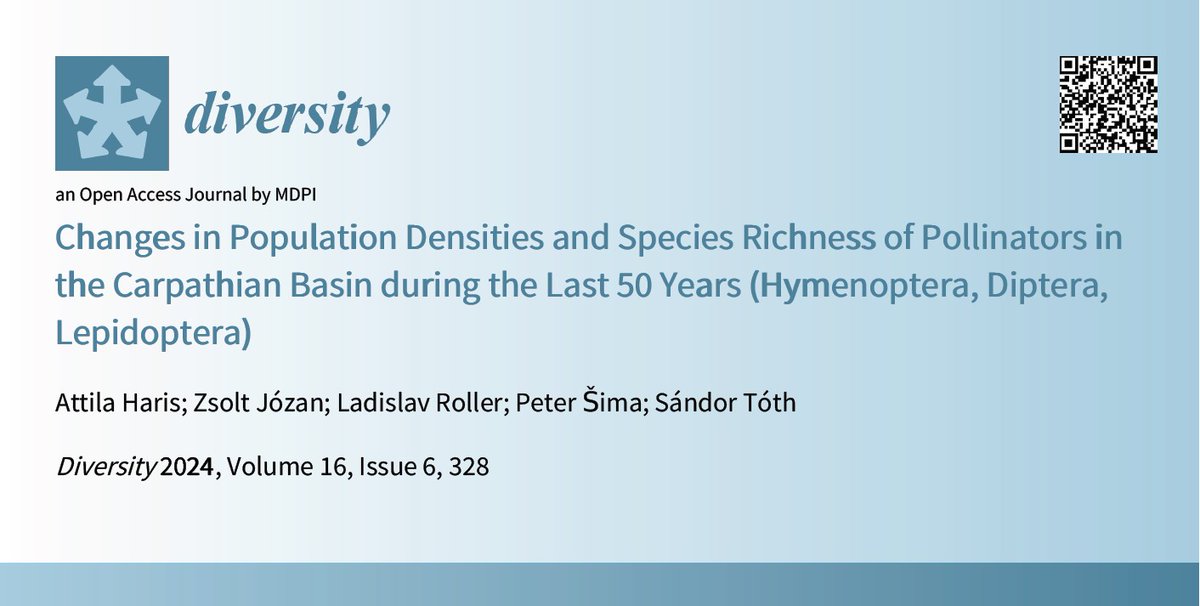 diversity

an Open Access Journal by MDPI

Changes in Population Densities and Species Richness of Pollinators in the Carpathian Basin during the Last 50 Years (Hymenoptera, Diptera, Lepidoptera)

Attila Haris; Zsolt Józan; Ladislav Roller; Peter Šima; Sándor Tóth

Diversity 2024, Volume 16, Issue 6, 328